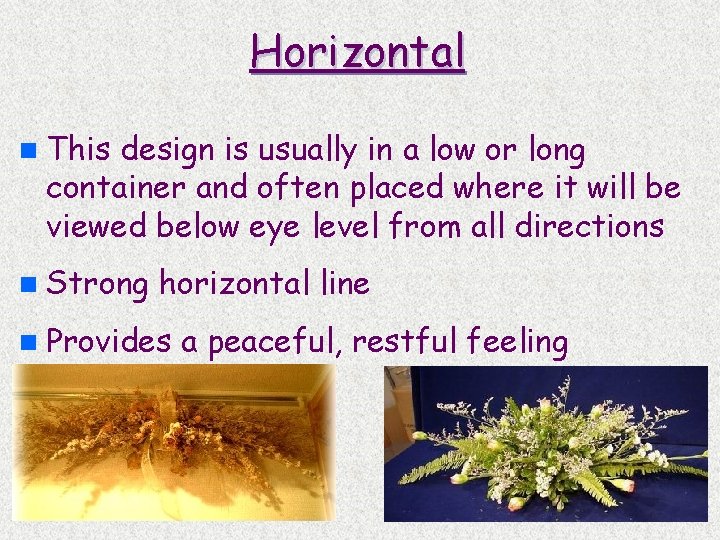 Horizontal

This design is usually in a low or long container and often placed where it will be viewed below eye level from all directions

Strong horizontal line

Provides a peaceful, restful feeling